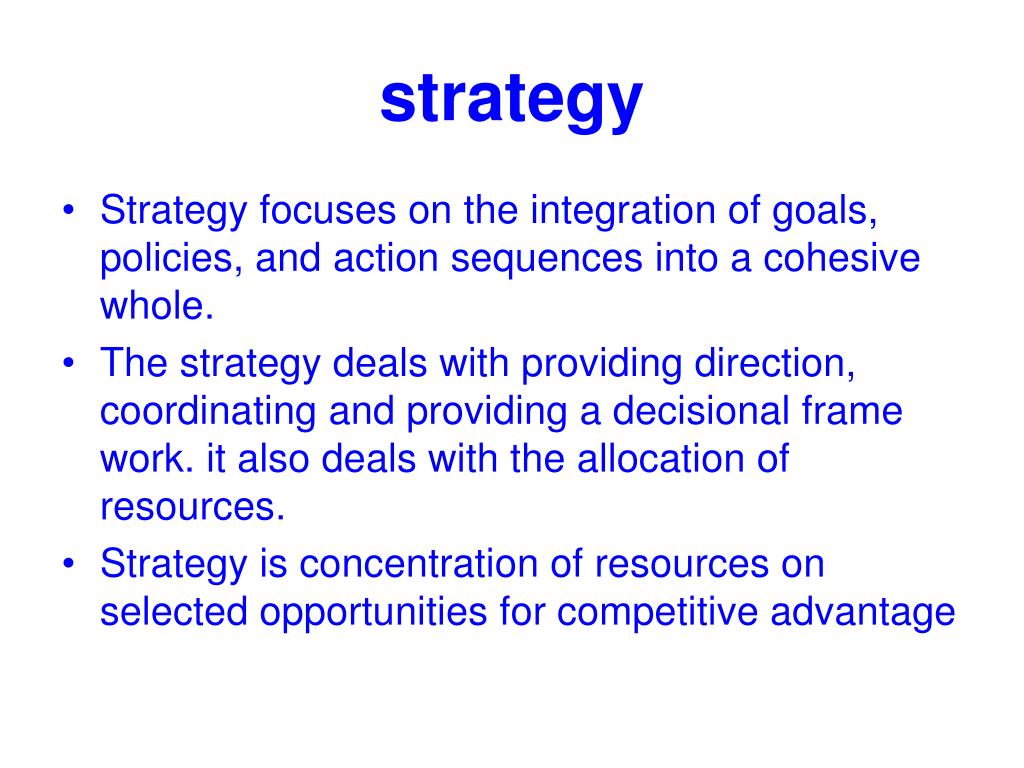 strategy

• Strategy focuses on the integration of goals, policies, and action sequences into a cohesive whole.
• The strategy deals with providing direction, coordinating and providing a decisional frame work. it also deals with the allocation of resources.
• Strategy is concentration of resources on selected opportunities for competitive advantage